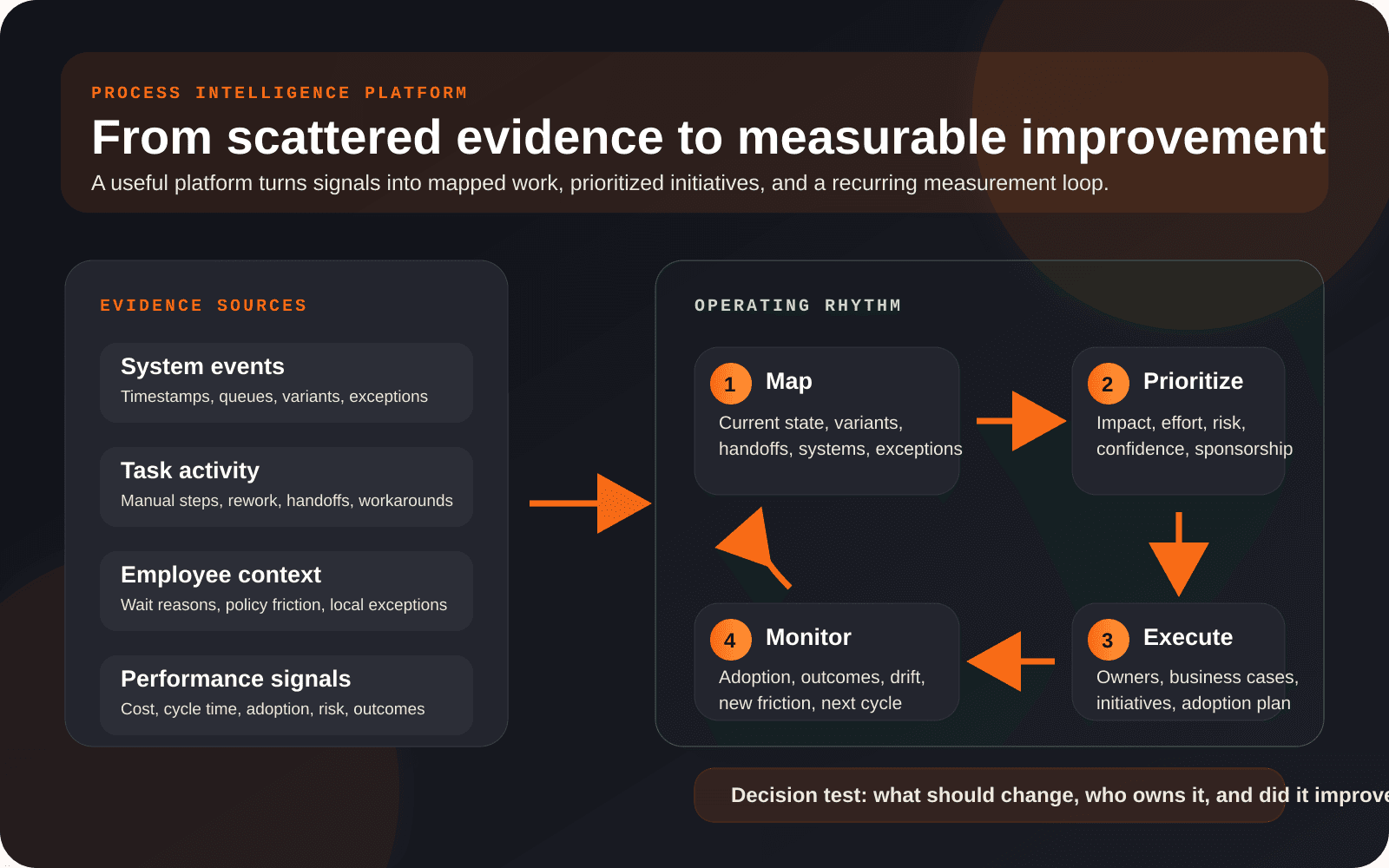 PROCESS INTELLIGENCE PLATFORM

From scattered evidence to measurable improvement

A useful platform turns signals into mapped work, prioritized initiatives, and a recurring measurement loop.

EVIDENCE SOURCES

System events
Timestamps, queues, variants, exceptions

Task activity
Manual steps, rework, handoffs, workarounds

Employee context
Wait reasons, policy friction, local exceptions

Performance signals
Cost, cycle time, adoption, risk, outcomes

OPERATING RHYTHM

1 Map
Current state, variants, handoffs, systems, exceptions

2 Prioritize
Impact, effort, risk, confidence, sponsorship

3 Execute
Owners, business cases, initiatives, adoption plan

4 Monitor
Adoption, outcomes, drift, new friction, next cycle

Decision test: what should change, who owns it, and did it improve